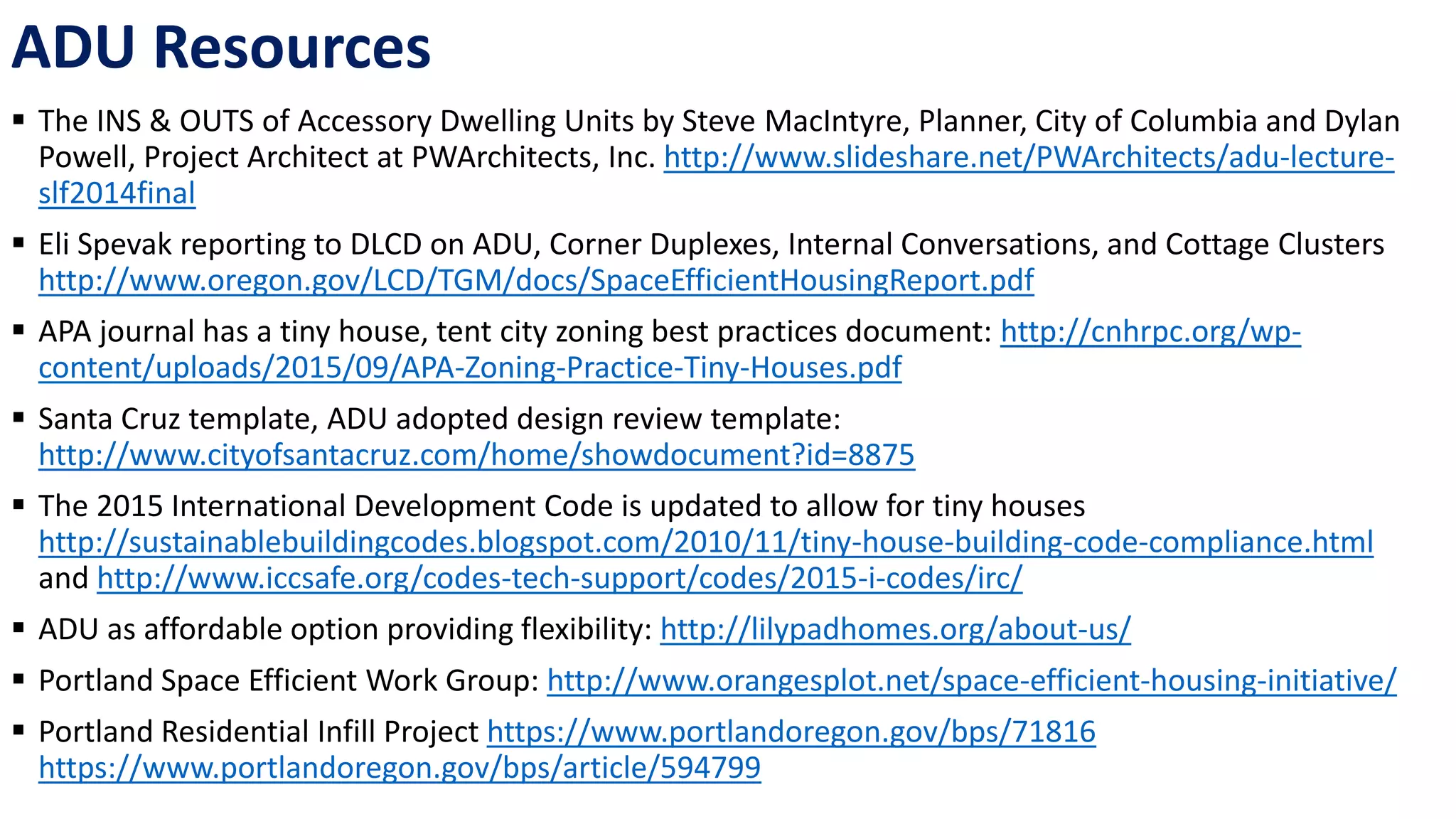 ADU Resources

▪ The INS & OUTS of Accessory Dwelling Units by Steve MacIntyre, Planner, City of Columbia and Dylan Powell, Project Architect at PWArchitects, Inc. http://www.slideshare.net/PWArchitects/adu-lecture-slf2014final

▪ Eli Spevak reporting to DLCD on ADU, Corner Duplexes, Internal Conversations, and Cottage Clusters http://www.oregon.gov/LCD/TGM/docs/SpaceEfficientHousingReport.pdf

▪ APA journal has a tiny house, tent city zoning best practices document: http://cnhrpc.org/wp-content/uploads/2015/09/APA-Zoning-Practice-Tiny-Houses.pdf

▪ Santa Cruz template, ADU adopted design review template: http://www.cityofsantacruz.com/home/showdocument?id=8875

▪ The 2015 International Development Code is updated to allow for tiny houses http://sustainablebuildingcodes.blogspot.com/2010/11/tiny-house-building-code-compliance.html and http://www.iccsafe.org/codes-tech-support/codes/2015-i-codes/irc/

▪ ADU as affordable option providing flexibility: http://lilypadhomes.org/about-us/

▪ Portland Space Efficient Work Group: http://www.orangesplot.net/space-efficient-housing-initiative/

▪ Portland Residential Infill Project https://www.portlandoregon.gov/bps/71816 https://www.portlandoregon.gov/bps/article/594799